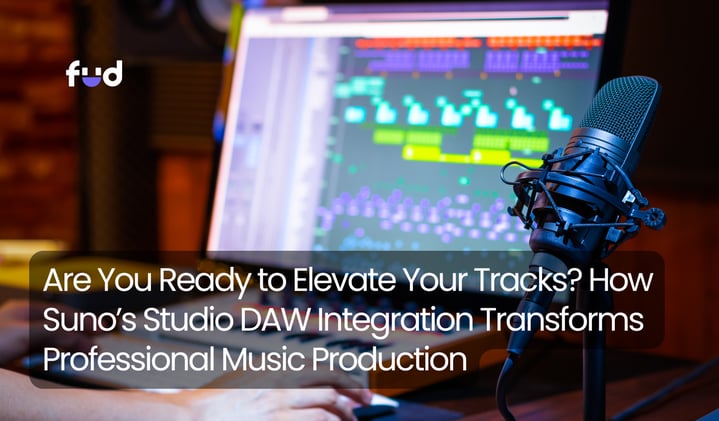 fud

Are You Ready to Elevate Your Tracks? How Suno's Studio DAW Integration Transforms Professional Music Production